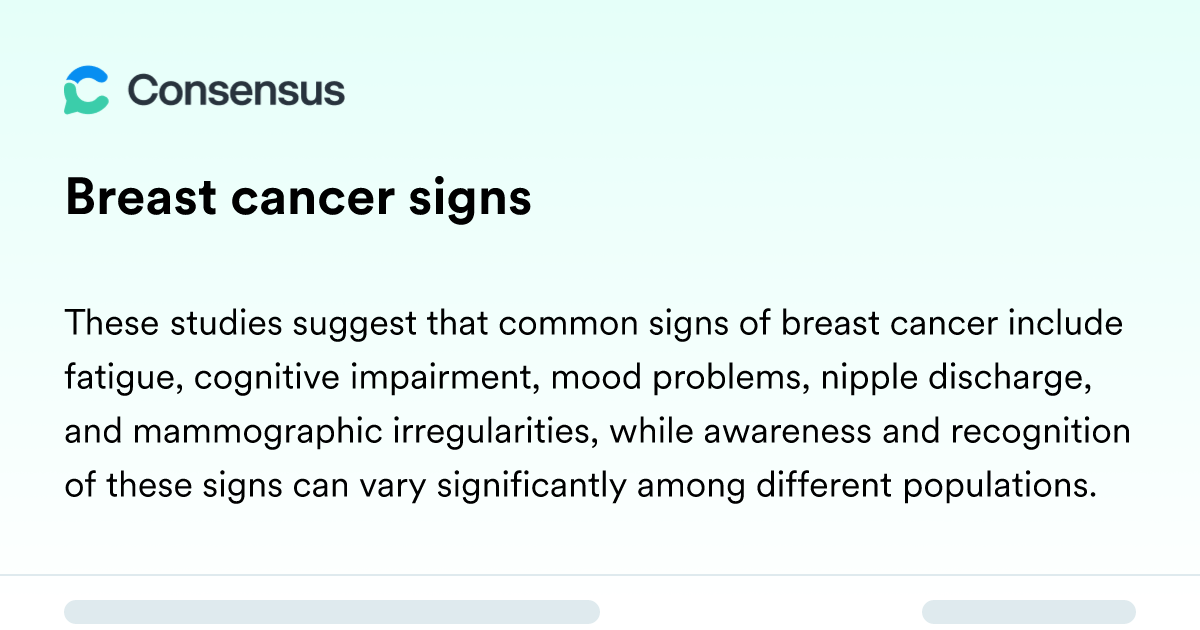 Consensus

Breast cancer signs

These studies suggest that common signs of breast cancer include fatigue, cognitive impairment, mood problems, nipple discharge, and mammographic irregularities, while awareness and recognition of these signs can vary significantly among different populations.